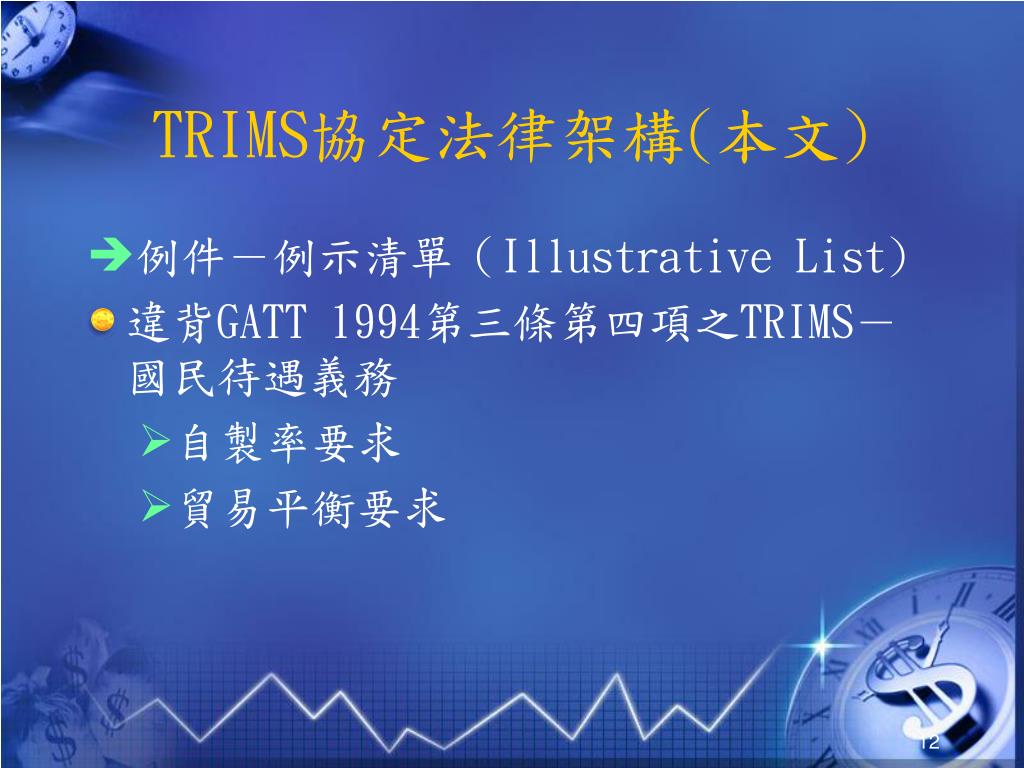 TRIMS協定法律架構(本文)

例件－例示清單（Illustrative List）

違背GATT 1994第三條第四項之TRIMS－國民待遇義務

自製率要求

貿易平衡要求

12